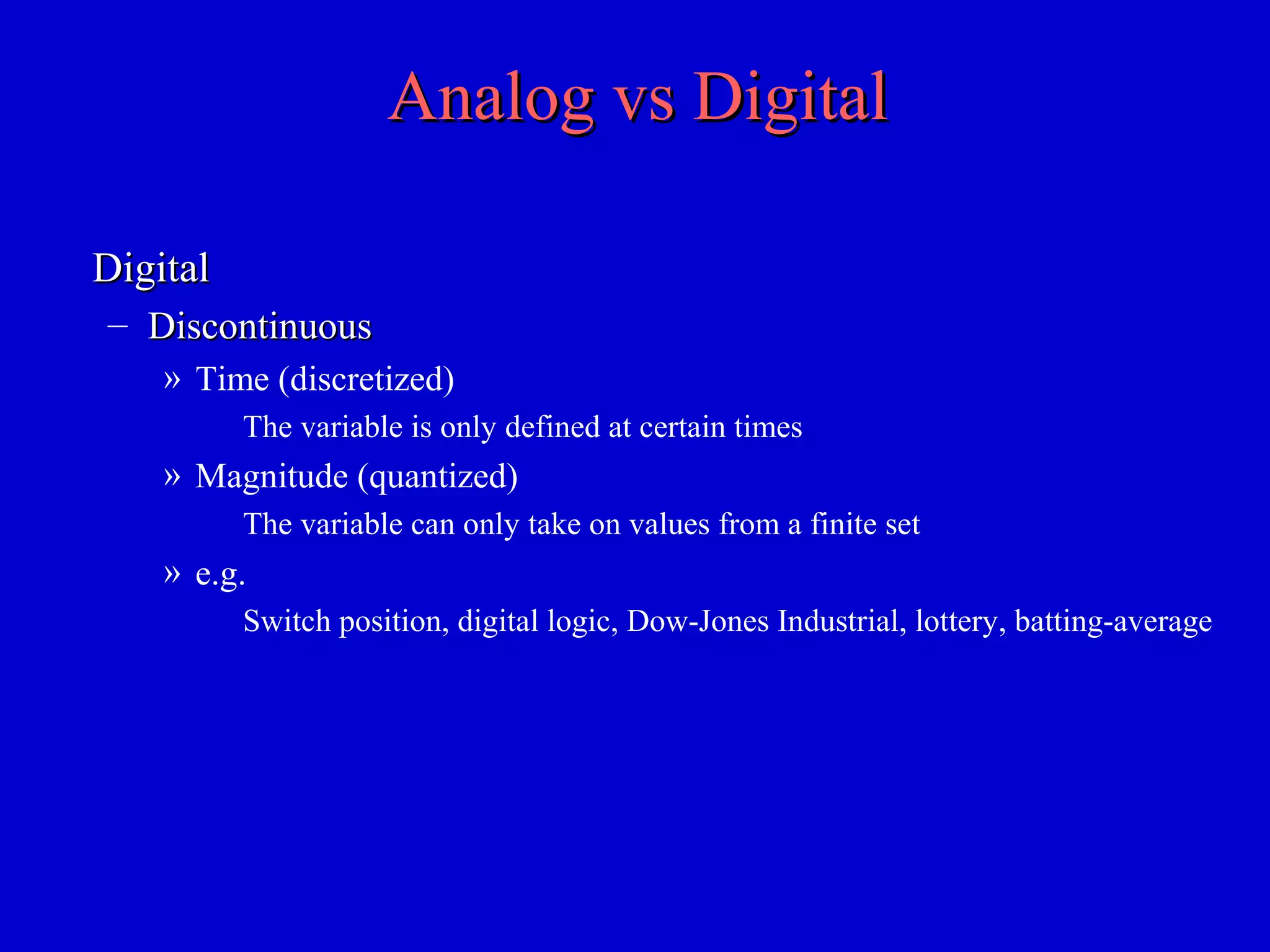 Analog vs Digital

Digital

– Discontinuous

» Time (discretized)

The variable is only defined at certain times

» Magnitude (quantized)

The variable can only take on values from a finite set

» e.g.

Switch position, digital logic, Dow-Jones Industrial, lottery, batting-average